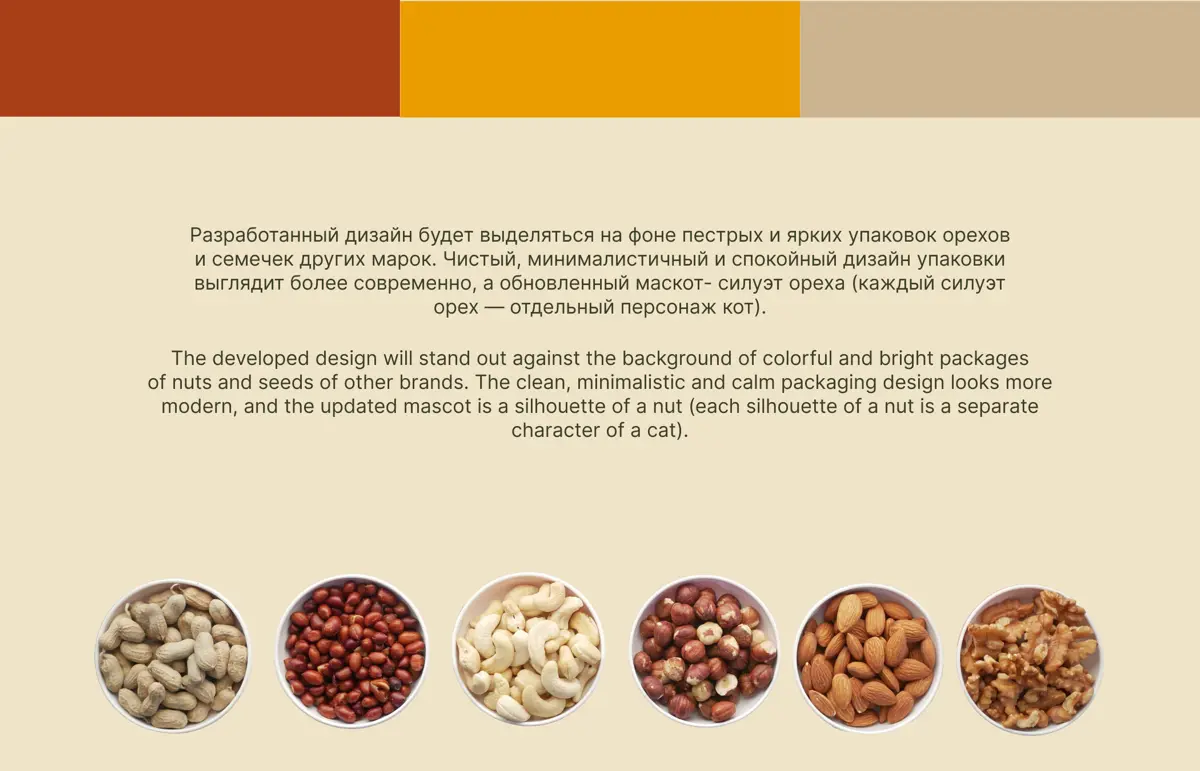 Разработанный дизайн будет выделяться на фоне пестрых и ярких упаковок орехов и семечек других марок. Чистый, минималистичный и спокойный дизайн упаковки выглядит более современно, а обновленный маскот- силуэт ореха (каждый силуэт орех — отдельный персонаж кот).

The developed design will stand out against the background of colorful and bright packages of nuts and seeds of other brands. The clean, minimalistic and calm packaging design looks more modern, and the updated mascot is a silhouette of a nut (each silhouette of a nut is a separate character of a cat).